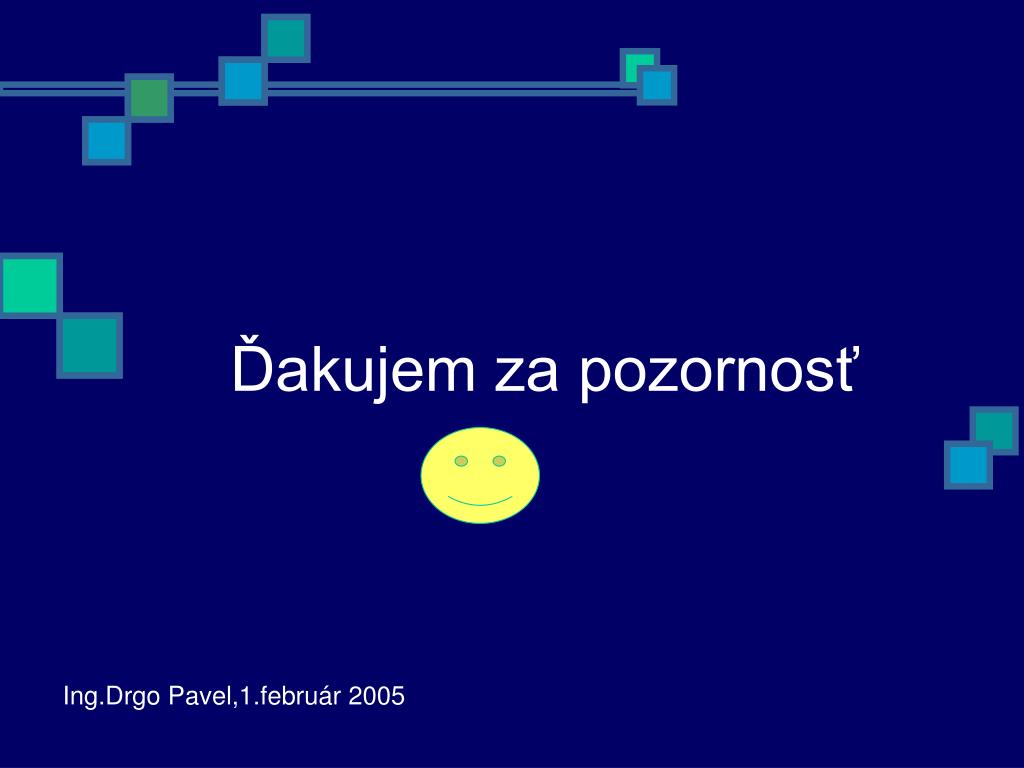 Ďakujem za pozornosť

Ing.Drgo Pavel,1.február 2005